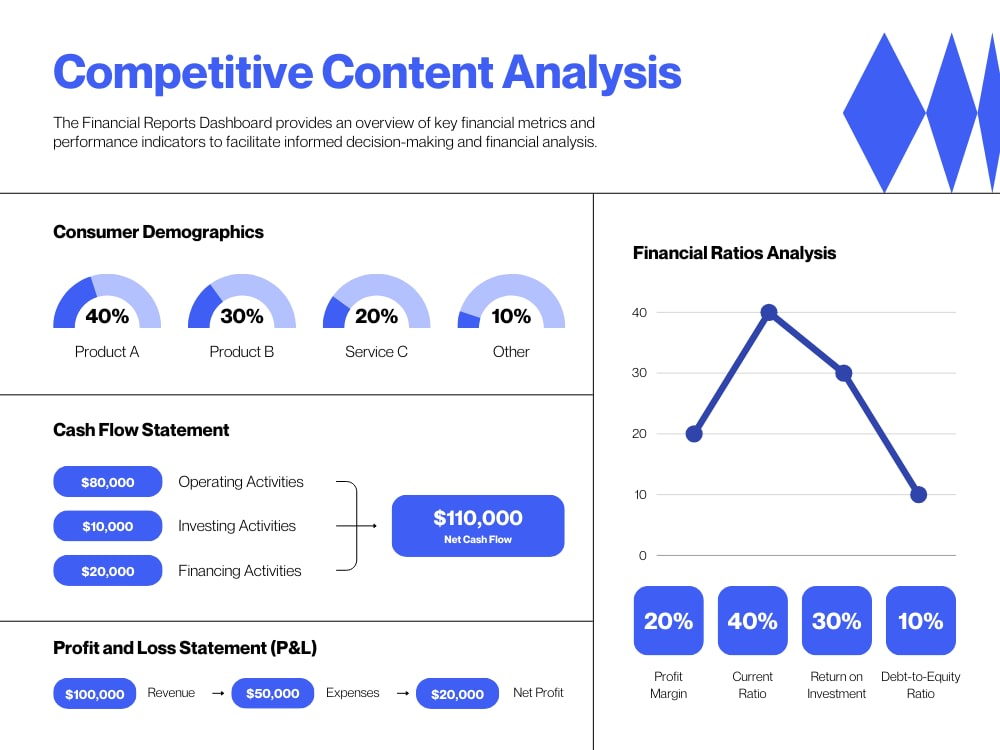 Competitive Content Analysis

The Financial Reports Dashboard provides an overview of key financial metrics and performance indicators to facilitate informed decision-making and financial analysis.

Consumer Demographics

40%
Product A

30%
Product B

20%
Service C

10%
Other

Cash Flow Statement

$80,000 Operating Activities

$10,000 Investing Activities

$20,000 Financing Activities

$110,000
Net Cash Flow

Profit and Loss Statement (P&L)

$100,000 Revenue → $50,000 Expenses → $20,000 Net Profit

Financial Ratios Analysis

40
30
20
10
0

20%
Profit Margin

40%
Current Ratio

30%
Return on Investment

10%
Debt-to-Equity Ratio